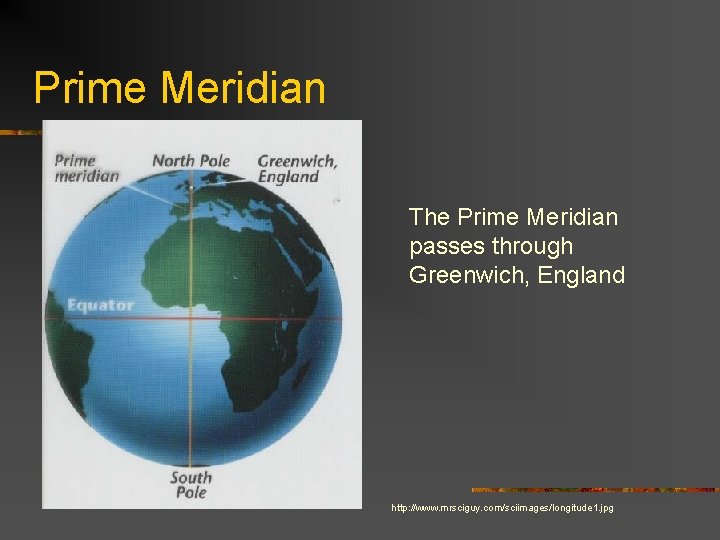 Prime Meridian

Prime meridian

North Pole

Greenwich, England

Equator

South Pole

The Prime Meridian passes through Greenwich, England

http://www.mrsciguy.com/sciimages/longitude1.jpg